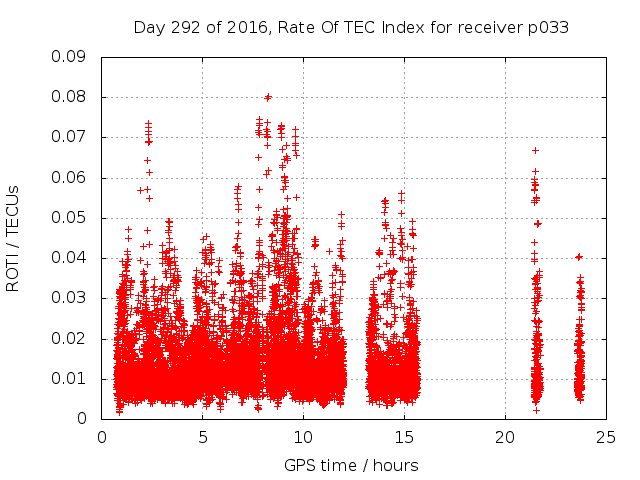 Day 292 of 2016, Rate Of TEC Index for receiver p033

ROTI / TECUs

0.09
0.08
0.07
0.06
0.05
0.04
0.03
0.02
0.01
0

0
5
10
15
20
25

GPS time / hours